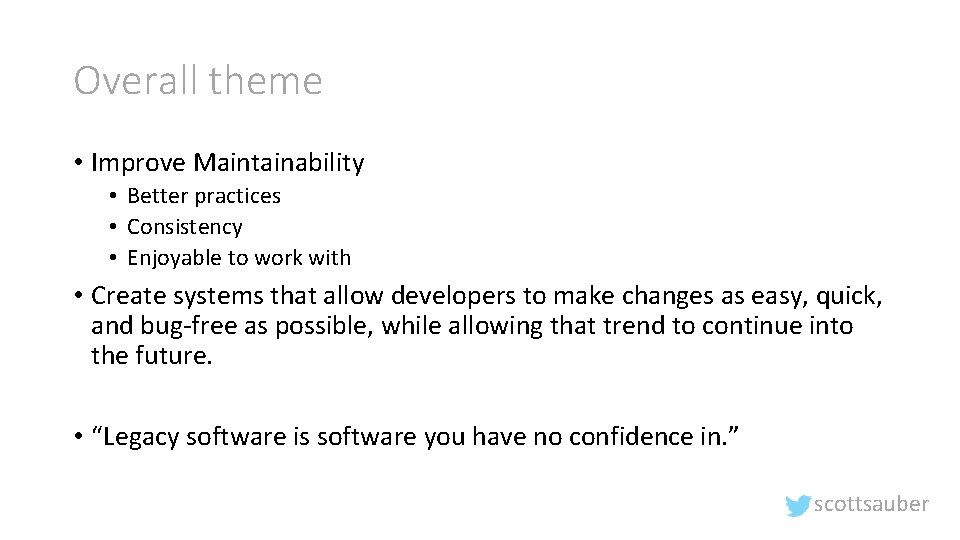 Overall theme

• Improve Maintainability
  • Better practices
  • Consistency
  • Enjoyable to work with

• Create systems that allow developers to make changes as easy, quick, and bug-free as possible, while allowing that trend to continue into the future.

• “Legacy software is software you have no confidence in.”

scottsauber